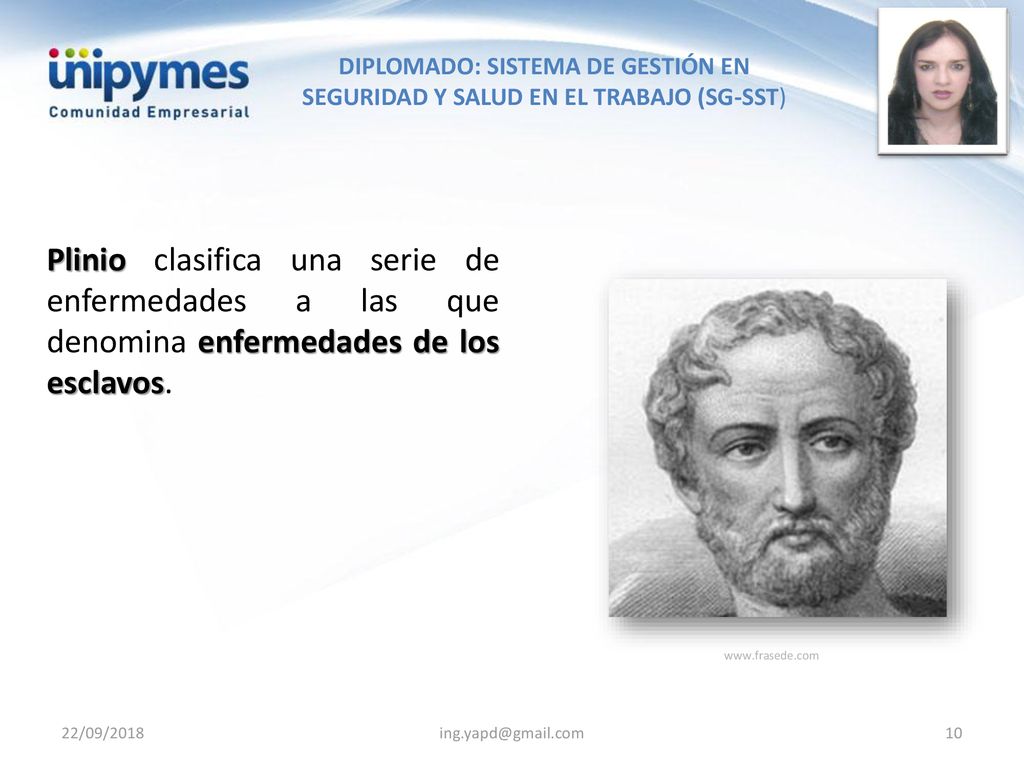 unipymes
Comunidad Empresarial

DIPLOMADO: SISTEMA DE GESTIÓN EN SEGURIDAD Y SALUD EN EL TRABAJO (SG-SST)

Plinio clasifica una serie de enfermedades a las que denomina enfermedades de los esclavos.

www.frasede.com

22/09/2018

ing.yapd@gmail.com

10